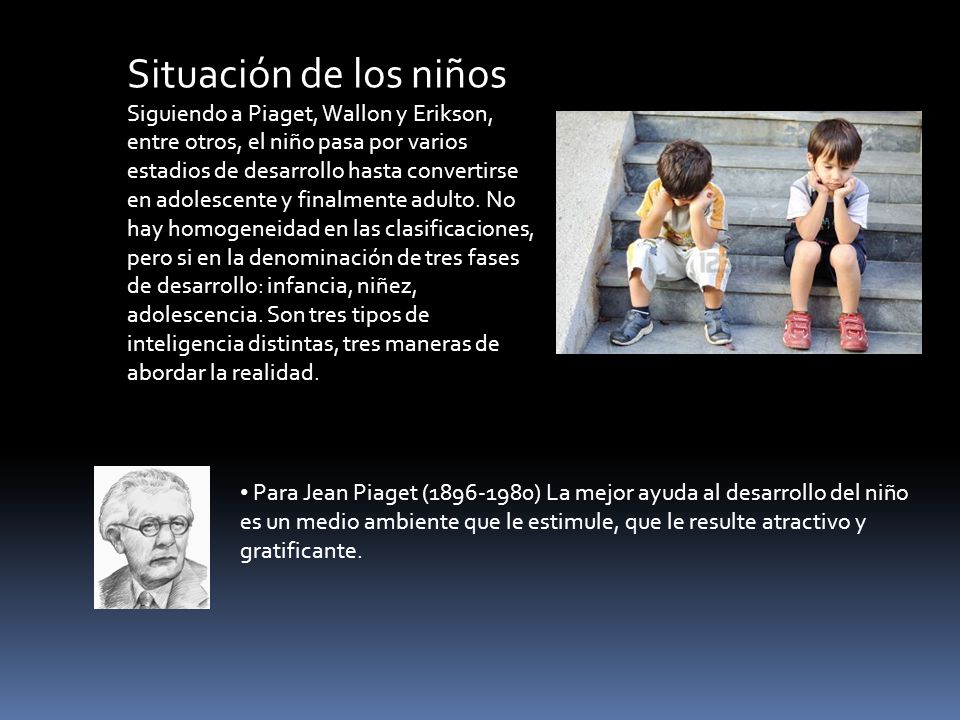 Situación de los niños
Siguiendo a Piaget, Wallon y Erikson, entre otros, el niño pasa por varios estadios de desarrollo hasta convertirse en adolescente y finalmente adulto. No hay homogeneidad en las clasificaciones, pero si en la denominación de tres fases de desarrollo: infancia, niñez, adolescencia. Son tres tipos de inteligencia distintas, tres maneras de abordar la realidad.

• Para Jean Piaget (1896-1980) La mejor ayuda al desarrollo del niño es un medio ambiente que le estimule, que le resulte atractivo y gratificante.